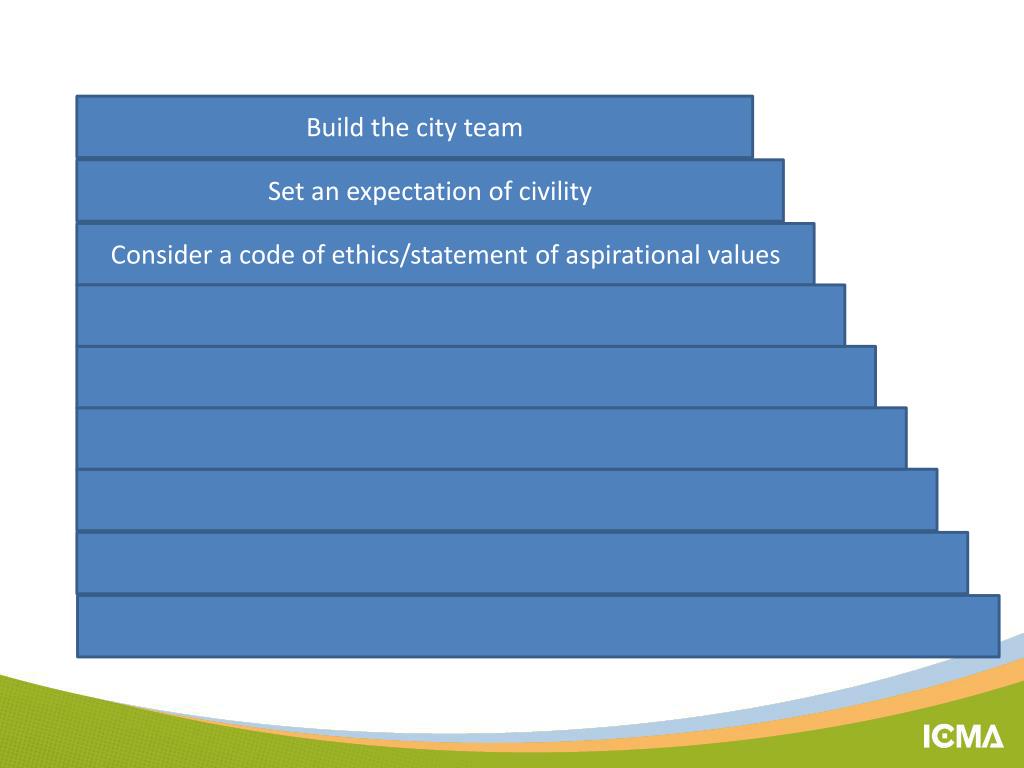 Build the city team

Set an expectation of civility

Consider a code of ethics/statement of aspirational values

ICMA